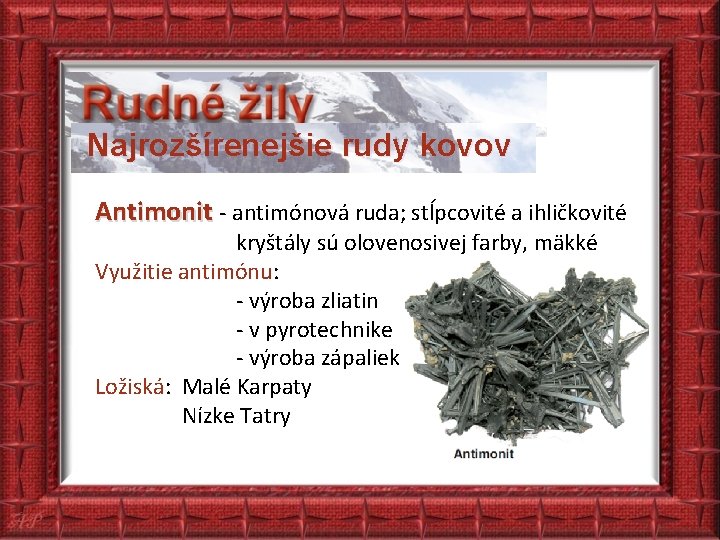 Rudné žily

Najrozšírenejšie rudy kovov

Antimonit - antimónová ruda; stĺpcovité a ihličkovité kryštály sú olovenosivej farby, mäkké

Využitie antimónu:
- výroba zliatin
- v pyrotechnike
- výroba zápaliek

Ložiská: Malé Karpaty
Nízke Tatry

Antimonit